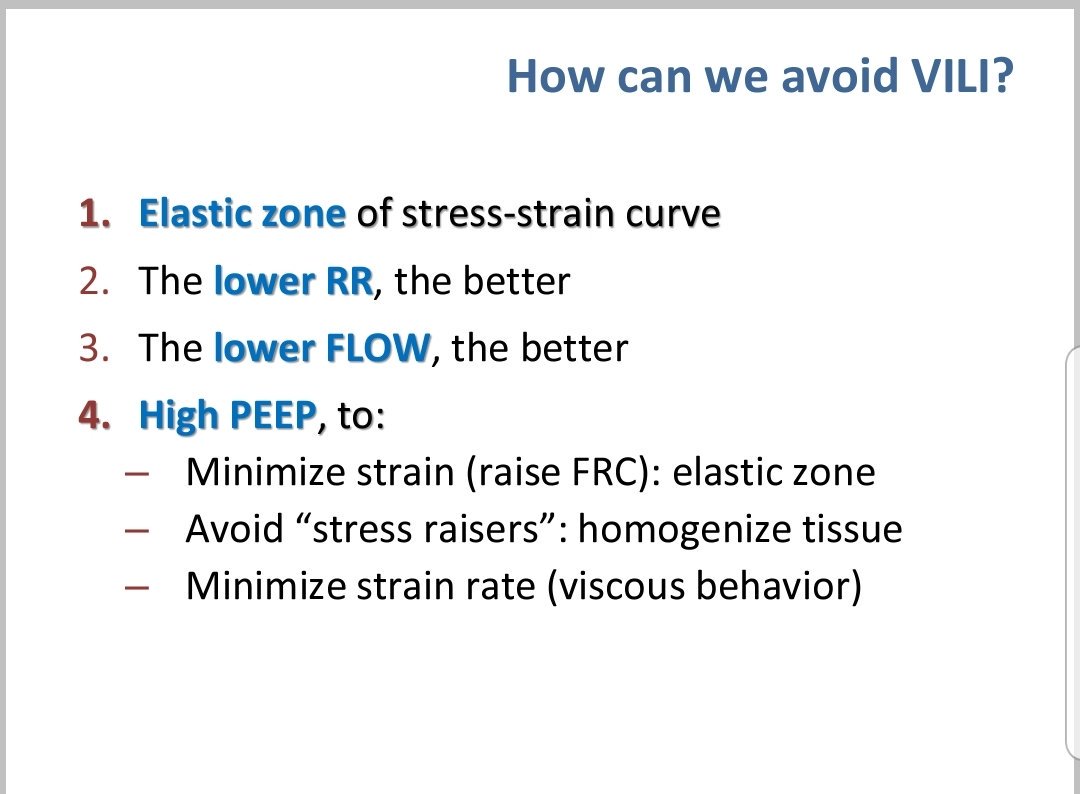 How can we avoid VILI?

1. Elastic zone of stress-strain curve
2. The lower RR, the better
3. The lower FLOW, the better
4. High PEEP, to:
– Minimize strain (raise FRC): elastic zone
– Avoid “stress raisers”: homogenize tissue
– Minimize strain rate (viscous behavior)